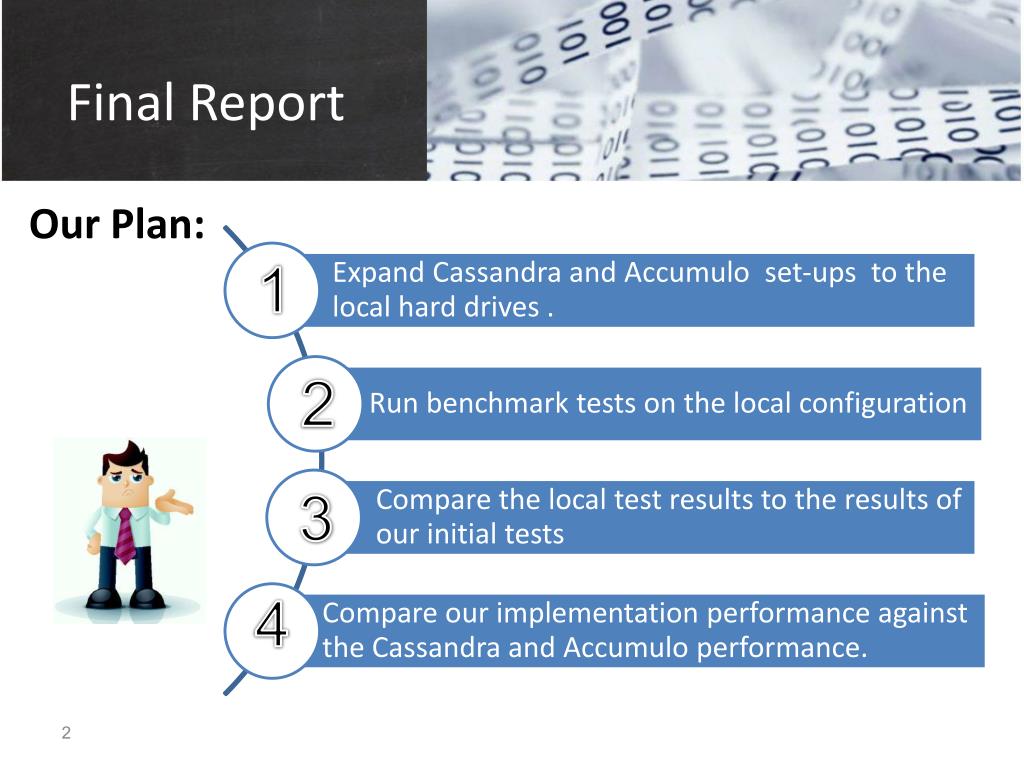 Final Report

Our Plan:

1
Expand Cassandra and Accumulo set-ups to the local hard drives .

2
Run benchmark tests on the local configuration

3
Compare the local test results to the results of our initial tests

4
Compare our implementation performance against the Cassandra and Accumulo performance.

2